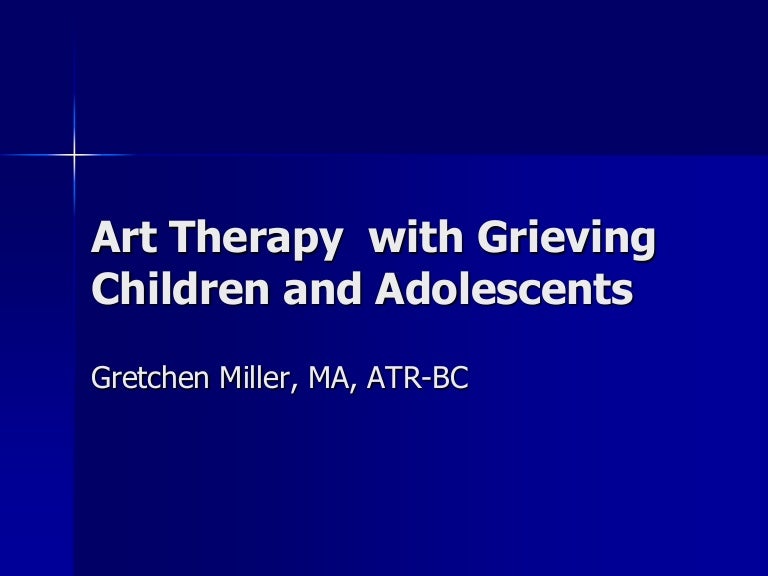 Art Therapy  with Grieving Children and Adolescents

Gretchen Miller, MA, ATR-BC